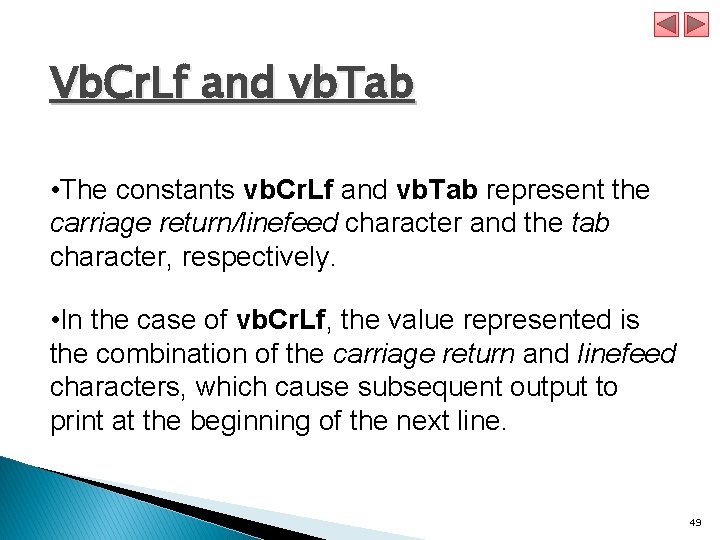 VbCrLf and vbTab

•The constants vbCrLf and vbTab represent the carriage return/linefeed character and the tab character, respectively.

•In the case of vbCrLf, the value represented is the combination of the carriage return and linefeed characters, which cause subsequent output to print at the beginning of the next line.

49